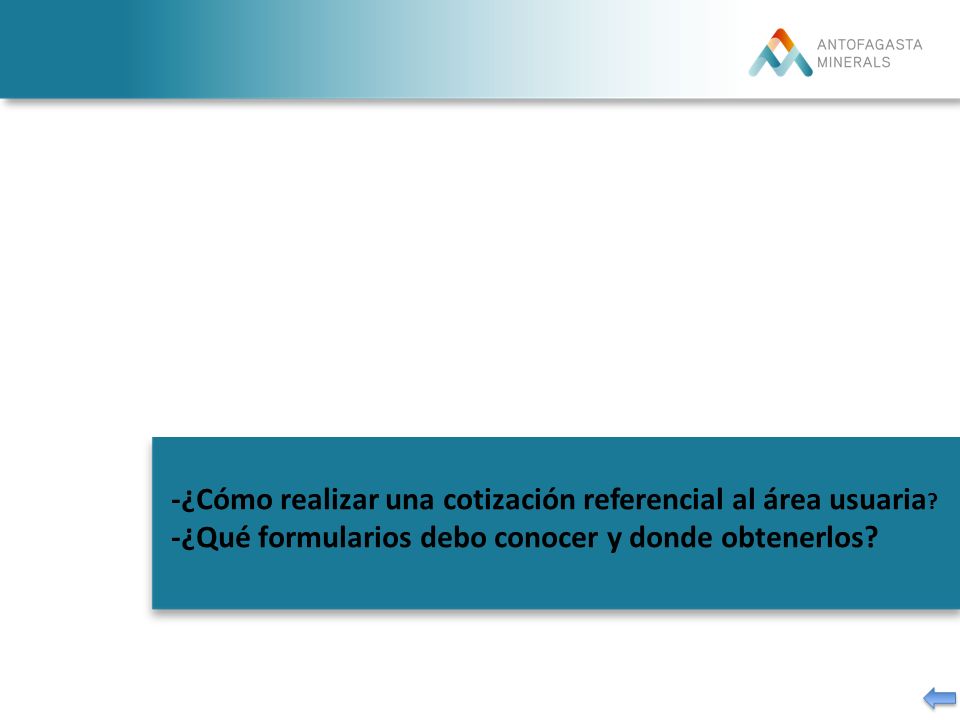 ANTOFAGASTA MINERALS

-¿Cómo realizar una cotización referencial al área usuaria?
-¿Qué formularios debo conocer y donde obtenerlos?